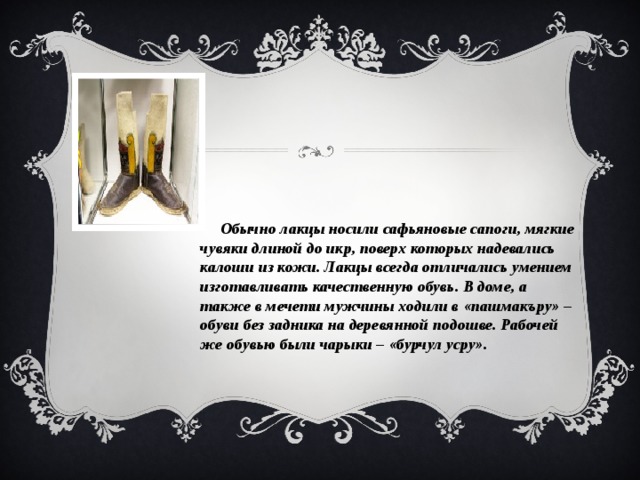 Обычно лакцы носили сафьяновые сапоги, мягкие чувяки длиной до икр, поверх которых надевались калоши из кожи. Лакцы всегда отличались умением изготавливать качественную обувь. В доме, а также в мечети мужчины ходили в «пашмакъру» – обуви без задника на деревянной подошве. Рабочей же обувью были чарыки – «бурчул усру».